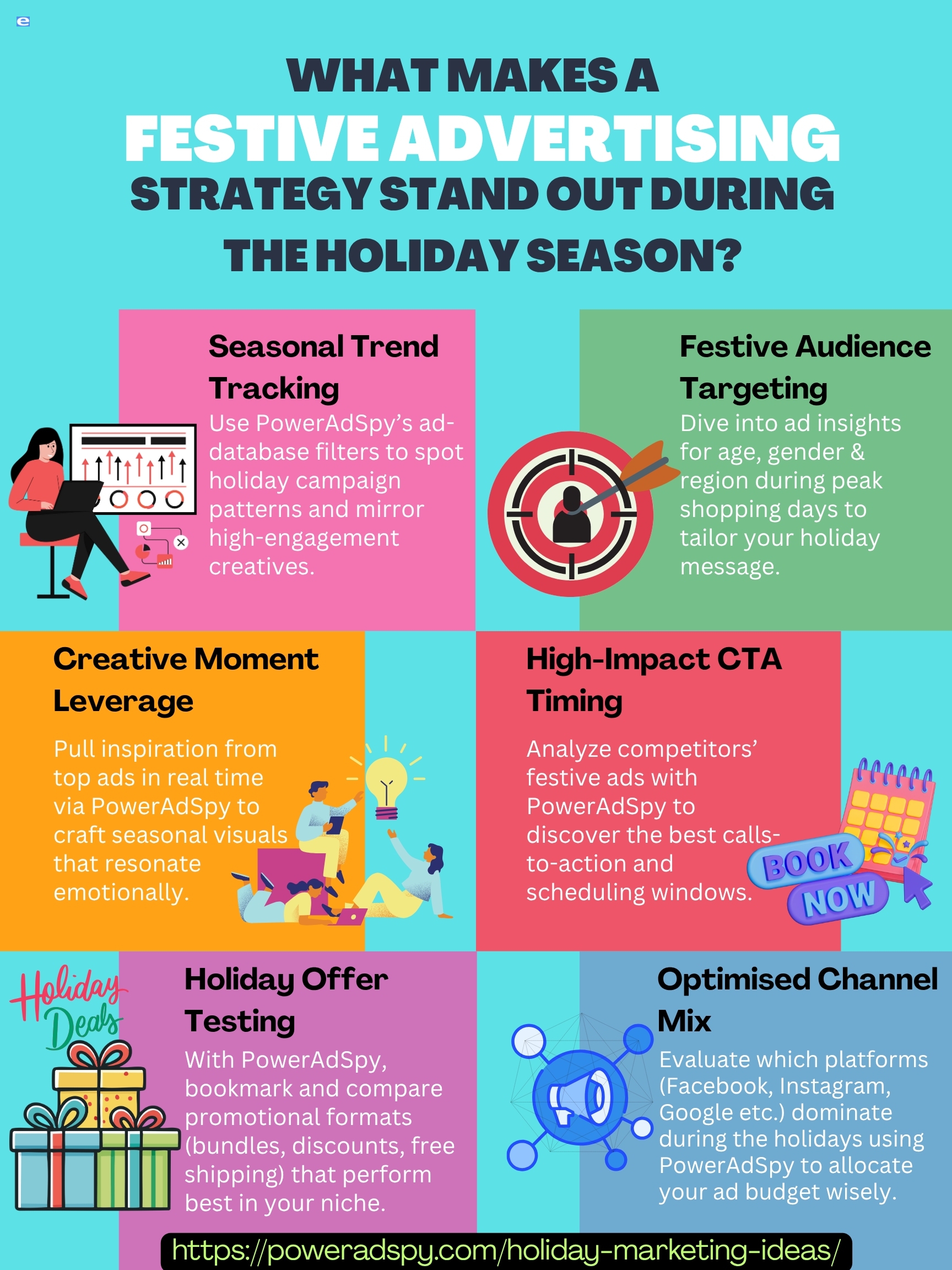 WHAT MAKES A
FESTIVE ADVERTISING
STRATEGY STAND OUT DURING
THE HOLIDAY SEASON?

Seasonal Trend Tracking
Use PowerAdSpy's ad-database filters to spot holiday campaign patterns and mirror high-engagement creatives.

Festive Audience Targeting
Dive into ad insights for age, gender & region during peak shopping days to tailor your holiday message.

Creative Moment Leverage
Pull inspiration from top ads in real time via PowerAdSpy to craft seasonal visuals that resonate emotionally.

High-Impact CTA Timing
Analyze competitors' festive ads with PowerAdSpy to discover the best calls-to-action and scheduling windows.

BOOK NOW

Holiday Deals

Holiday Offer Testing
With PowerAdSpy, bookmark and compare promotional formats (bundles, discounts, free shipping) that perform best in your niche.

Optimised Channel Mix
Evaluate which platforms (Facebook, Instagram, Google etc.) dominate during the holidays using PowerAdSpy to allocate your ad budget wisely.

https://poweradspy.com/holiday-marketing-ideas/